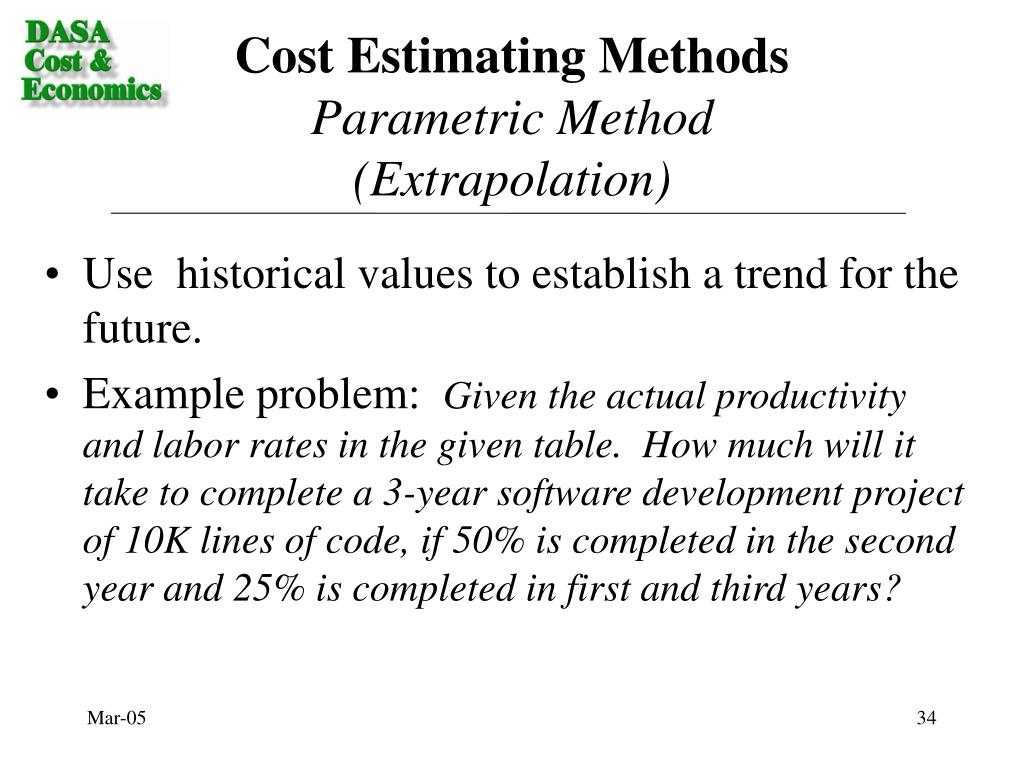 DASA
Cost &
Economics

Cost Estimating Methods
Parametric Method
(Extrapolation)

• Use historical values to establish a trend for the future.

• Example problem: Given the actual productivity and labor rates in the given table. How much will it take to complete a 3-year software development project of 10K lines of code, if 50% is completed in the second year and 25% is completed in first and third years?

Mar-05

34